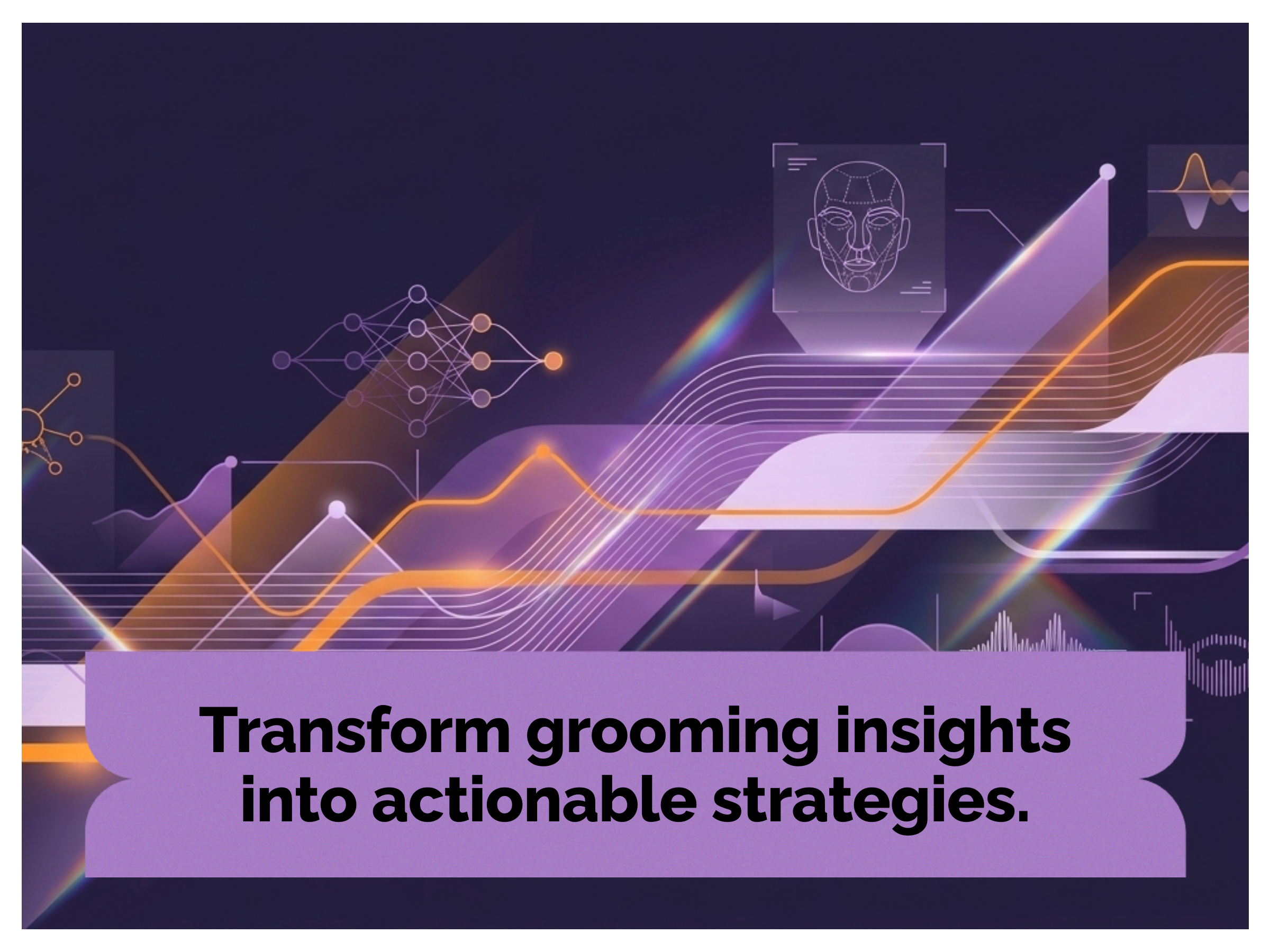 Transform grooming insights into actionable strategies.